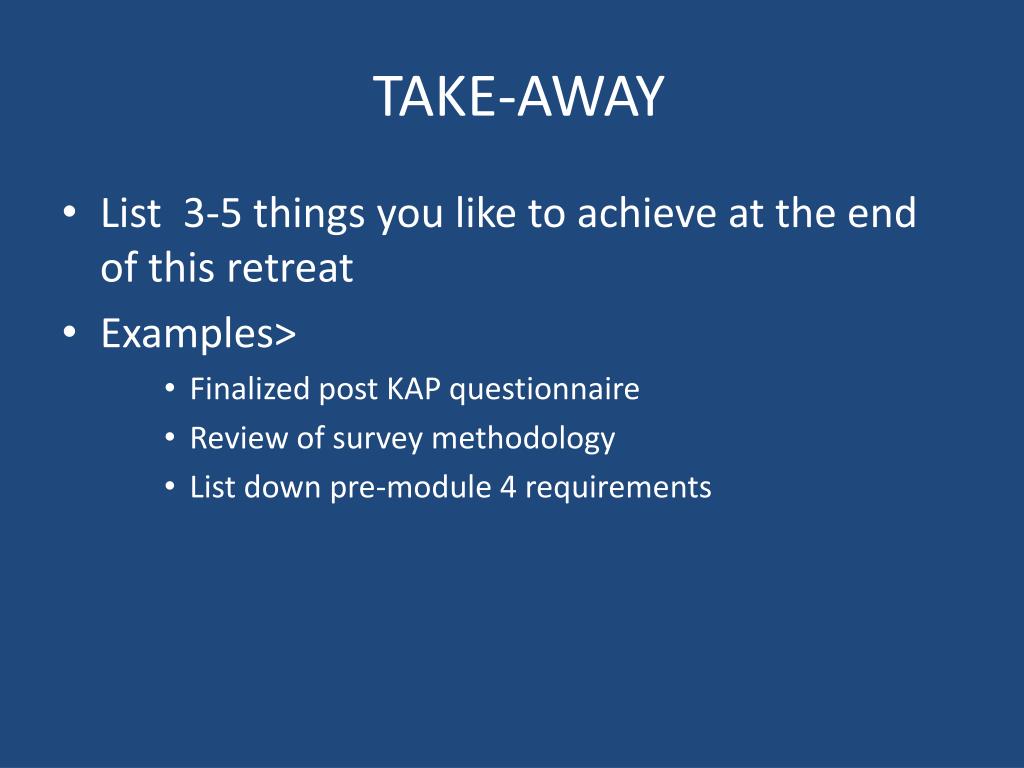 TAKE-AWAY

• List  3-5 things you like to achieve at the end of this retreat
• Examples>
  • Finalized post KAP questionnaire
  • Review of survey methodology
  • List down pre-module 4 requirements